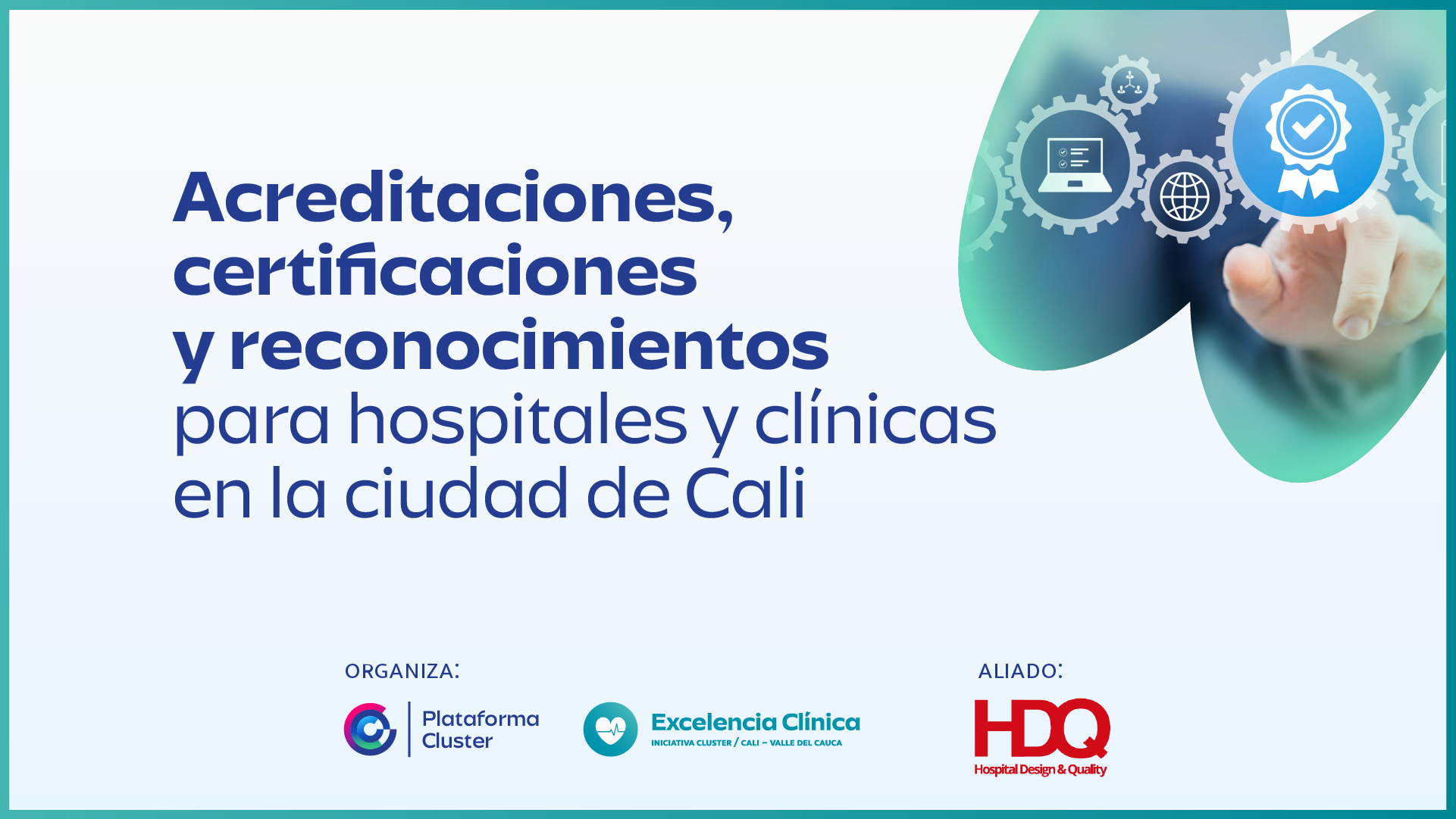 Acreditaciones, certificaciones y reconocimientos para hospitales y clínicas en la ciudad de Cali

ORGANIZA:

Plataforma Cluster

Excelencia Clínica
INICIATIVA CLUSTER / CALI – VALLE DEL CAUCA

ALIADO:

HDQ
Hospital Design & Quality